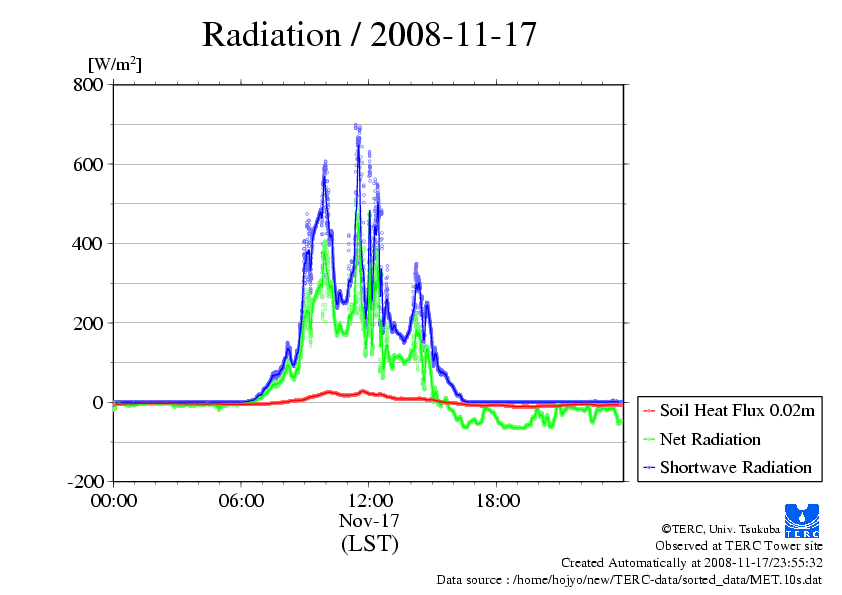 Radiation / 2008-11-17

[W/m$^2$]

800
600
400
200
0
-200

00:00
06:00
12:00
18:00

Nov-17
(LST)

Soil Heat Flux 0.02m
Net Radiation
Shortwave Radiation

TERC

©TERC, Univ. Tsukuba
Observed at TERC Tower site
Created Automatically at 2008-11-17/23:55:32
Data source : /home/hojyo/new/TERC-data/sorted_data/MET.10s.dat